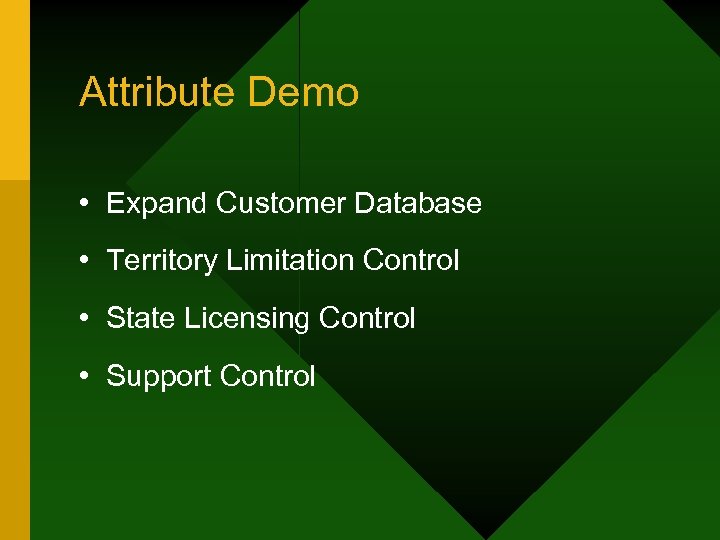 Attribute Demo

• Expand Customer Database
• Territory Limitation Control
• State Licensing Control
• Support Control